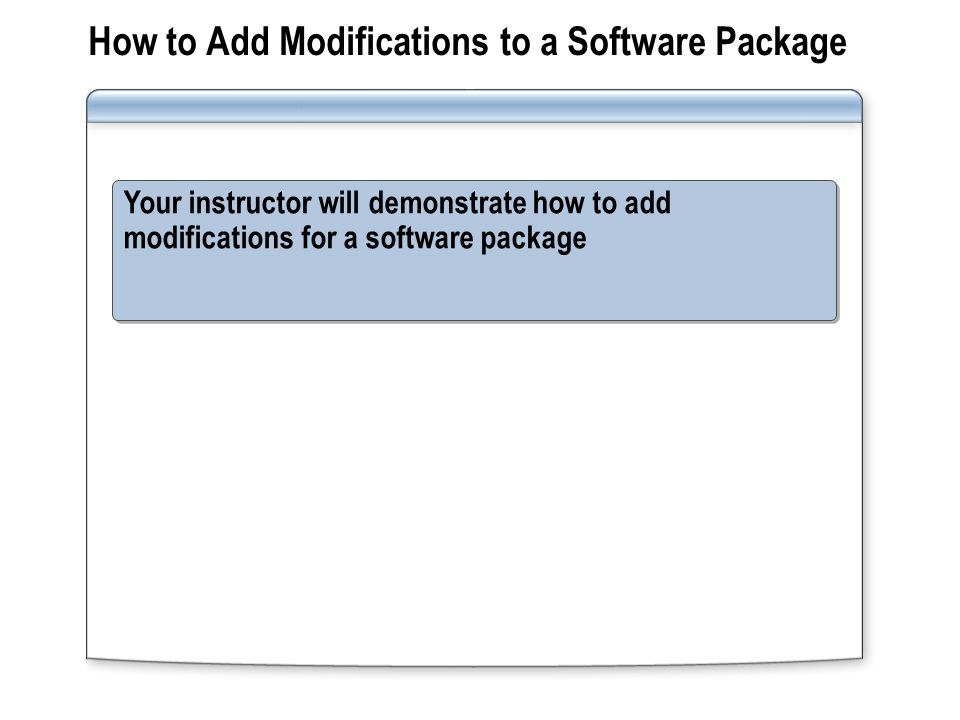 How to Add Modifications to a Software Package

Your instructor will demonstrate how to add modifications for a software package